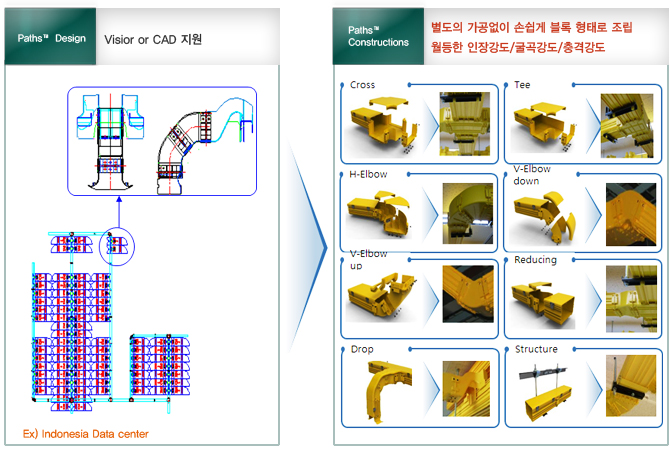 Paths™ Design

Visior or CAD 지원

Ex) Indonesia Data center

Paths™ Constructions

별도의 가공없이 손쉽게 블록 형태로 조립
월등한 인장강도/굴곡강도/충격강도

Cross

Tee

H-Elbow

V-Elbow down

V-Elbow up

Reducing

Drop

Structure